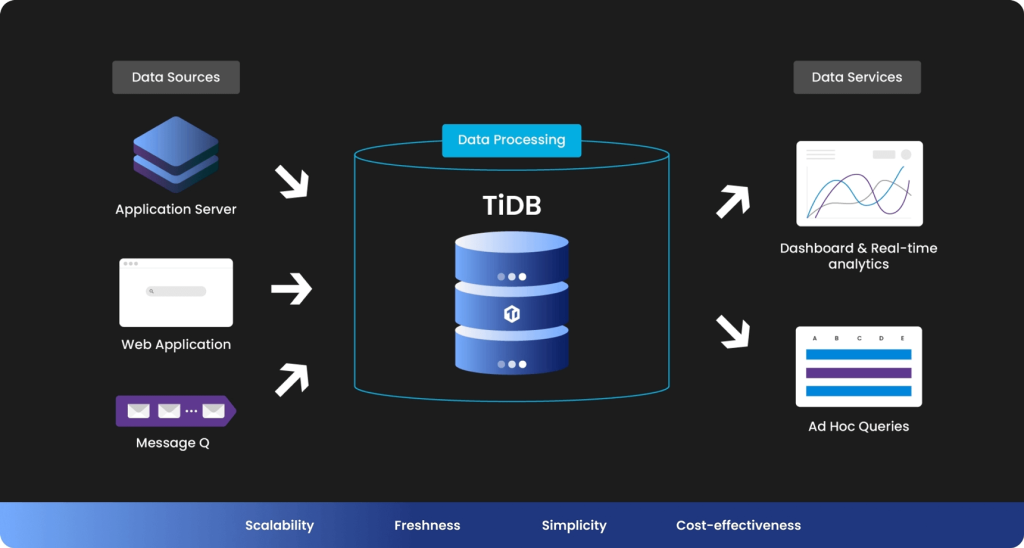 Data Sources

Application Server

Web Application

Message Q

Data Processing

TiDB

Data Services

Dashboard & Real-time analytics

A B C D E

Ad Hoc Queries

Scalability Freshness Simplicity Cost-effectiveness